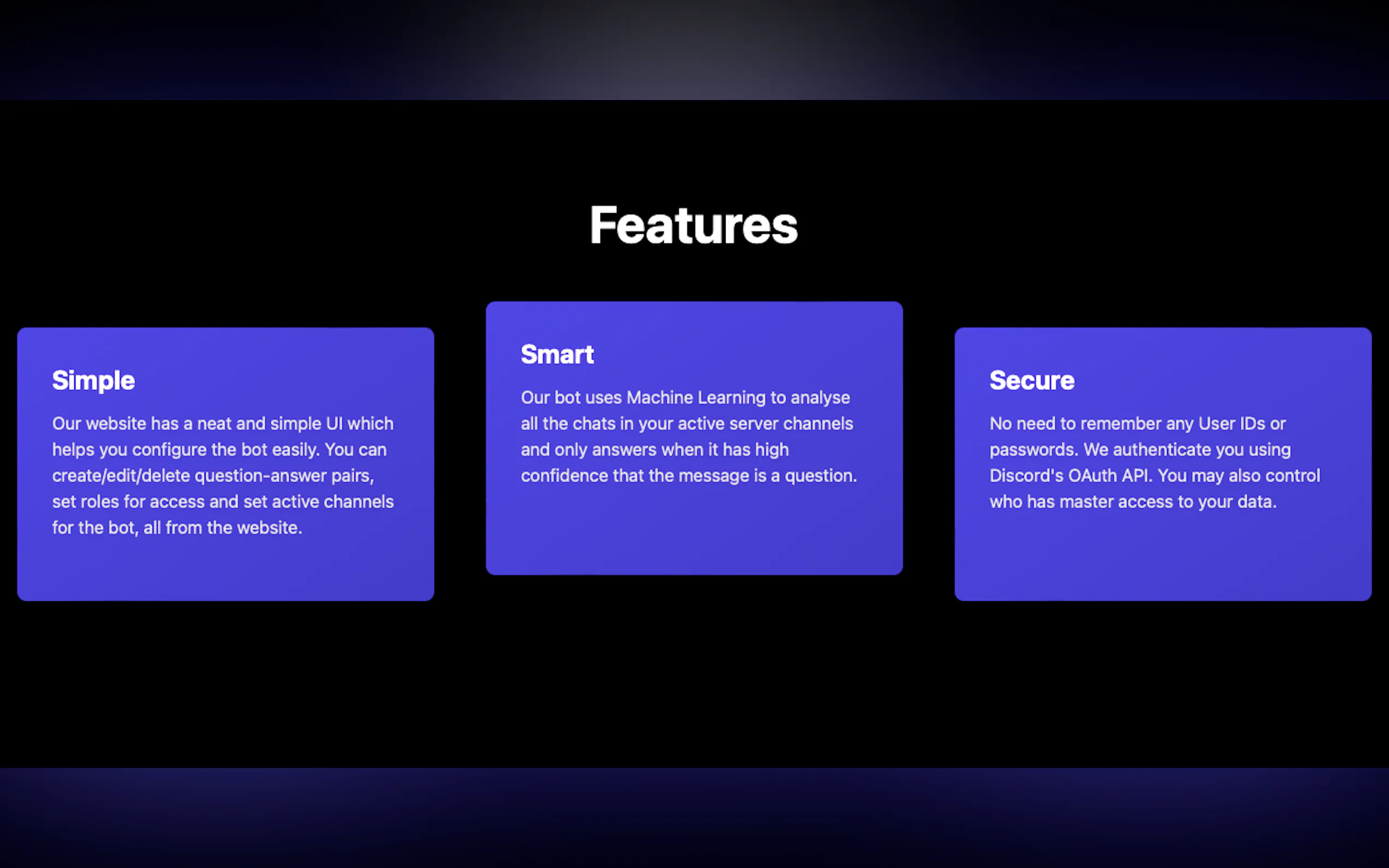 Features

Simple

Our website has a neat and simple UI which helps you configure the bot easily. You can create/edit/delete question-answer pairs, set roles for access and set active channels for the bot, all from the website.

Smart

Our bot uses Machine Learning to analyse all the chats in your active server channels and only answers when it has high confidence that the message is a question.

Secure

No need to remember any User IDs or passwords. We authenticate you using Discord's OAuth API. You may also control who has master access to your data.